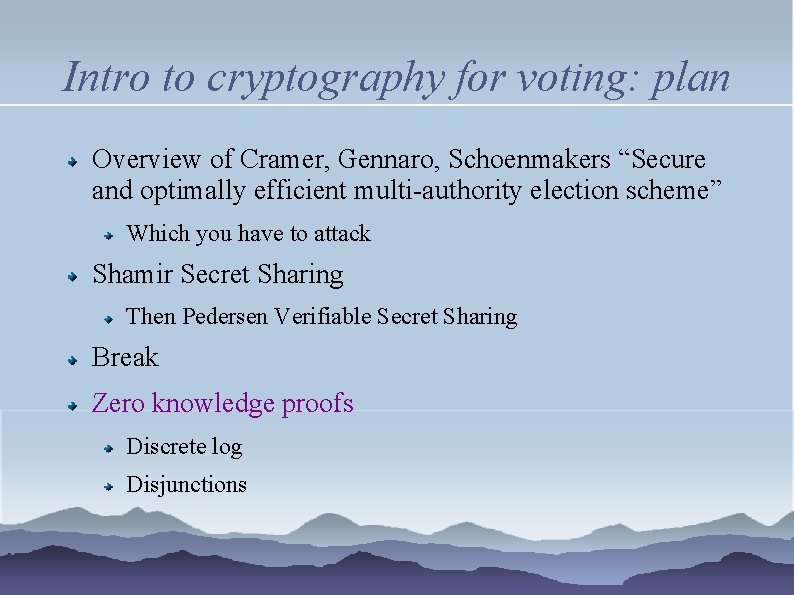 Intro to cryptography for voting: plan

Overview of Cramer, Gennaro, Schoenmakers “Secure and optimally efficient multi-authority election scheme”

Which you have to attack

Shamir Secret Sharing

Then Pedersen Verifiable Secret Sharing

Break

Zero knowledge proofs

Discrete log

Disjunctions